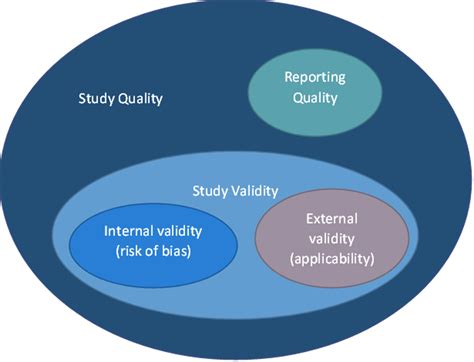 Study Quality

Reporting Quality

Study Validity

Internal validity (risk of bias)

External validity (applicability)